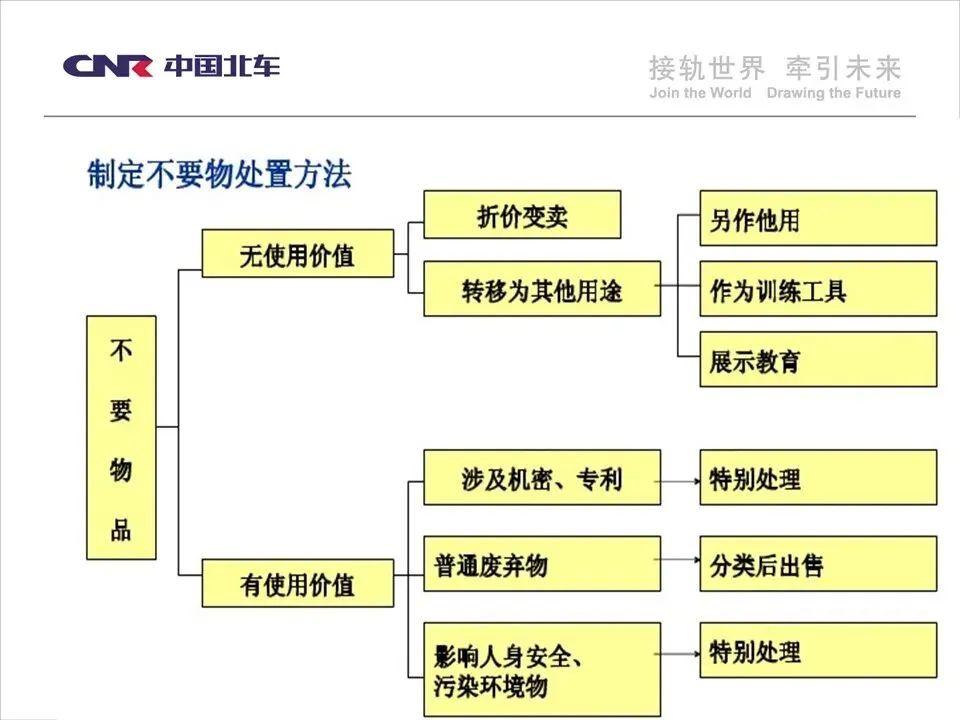 CNR 中国北车

接轨世界 牵引未来
Join the World Drawing the Future

制定不要物处置方法

不要物品

无使用价值

折价变卖

转移为其他用途

另作他用

作为训练工具

展示教育

有使用价值

涉及机密、专利

特别处理

普通废弃物

分类后出售

影响人身安全、污染环境物

特别处理